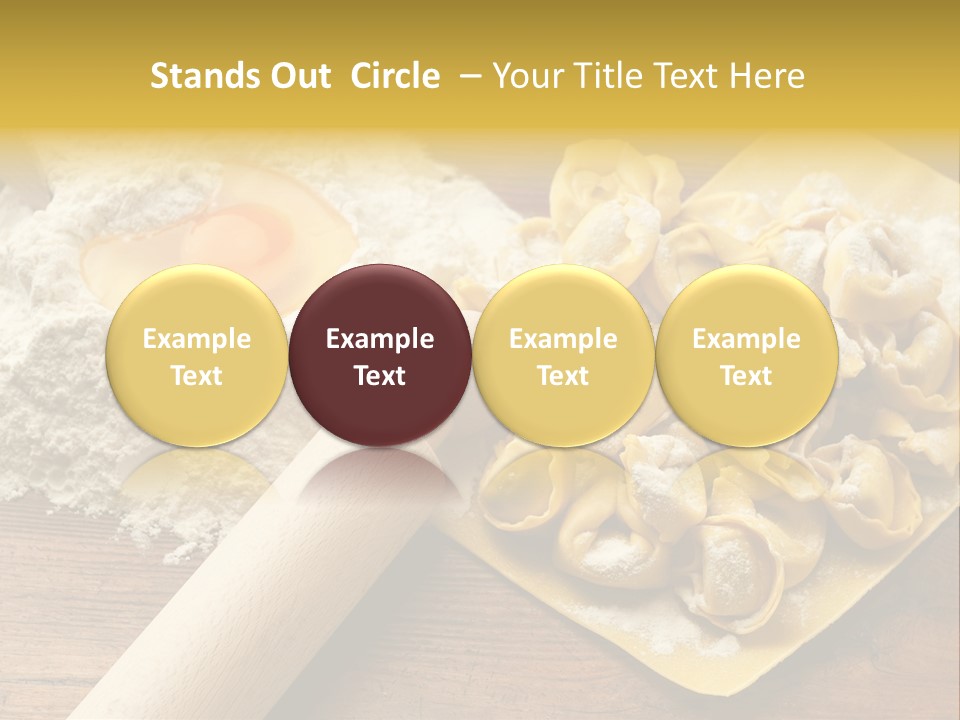 Stands Out Circle – Your Title Text Here

Example Text

Example Text

Example Text

Example Text